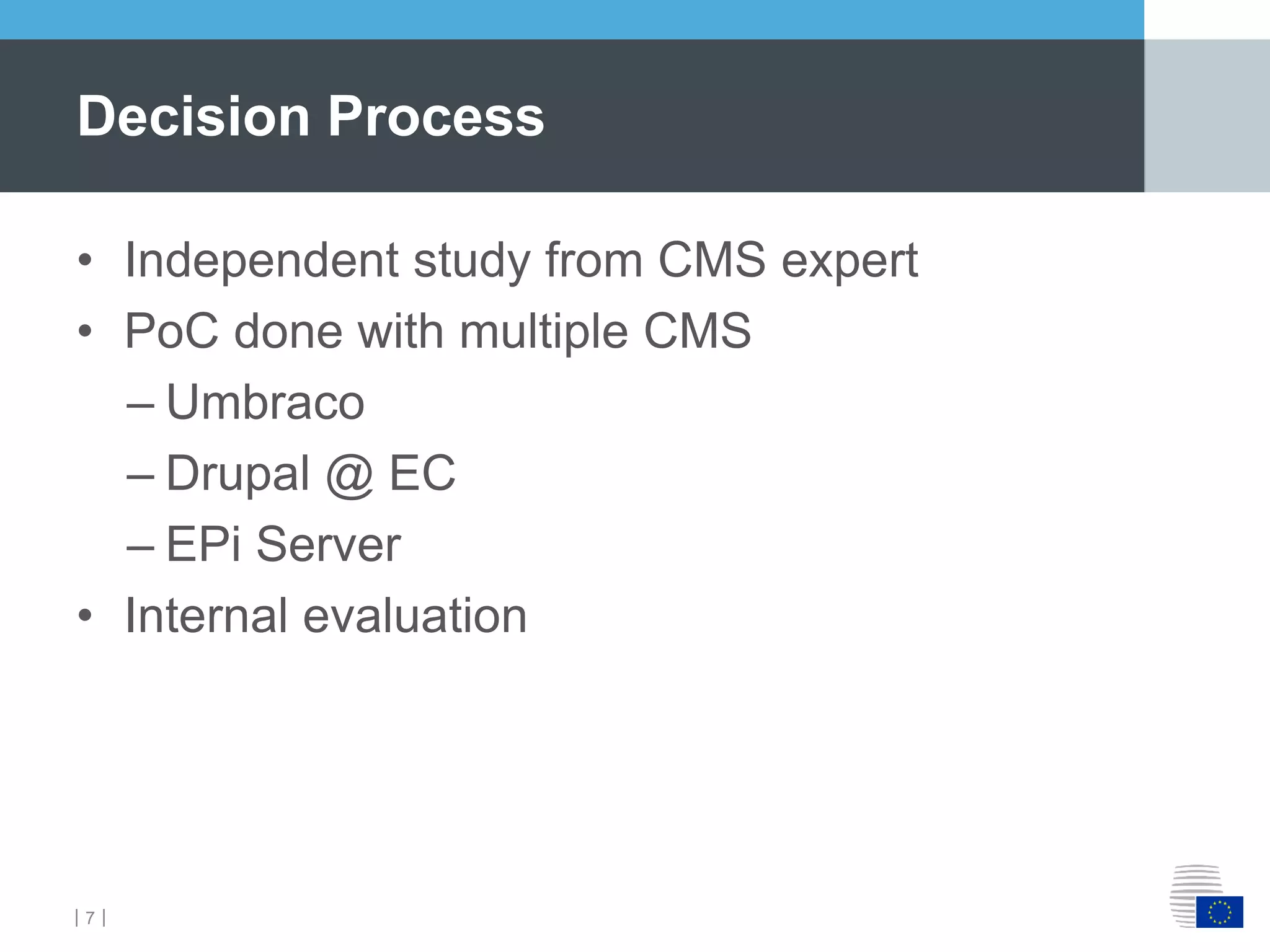 Decision Process

• Independent study from CMS expert
• PoC done with multiple CMS
– Umbraco
– Drupal @ EC
– EPi Server
• Internal evaluation

| 7 |